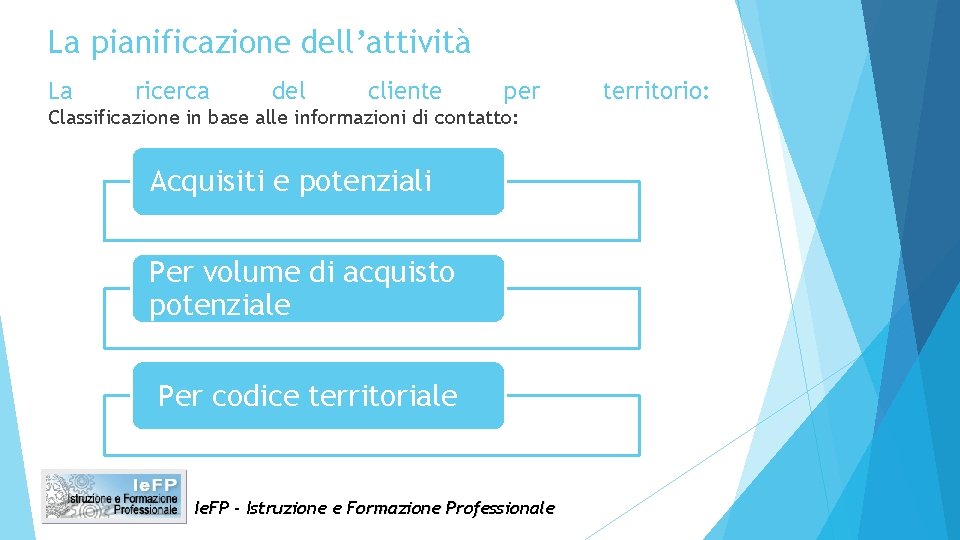 La pianificazione dell’attività

La ricerca del cliente per territorio:

Classificazione in base alle informazioni di contatto:

Acquisiti e potenziali

Per volume di acquisto potenziale

Per codice territoriale

IeFP
Istruzione e Formazione Professionale

IeFP - Istruzione e Formazione Professionale